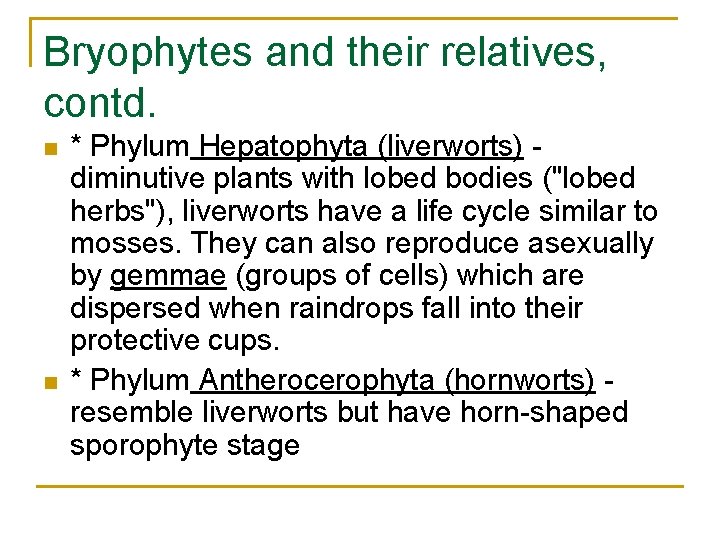 Bryophytes and their relatives, contd.

* Phylum Hepatophyta (liverworts) - diminutive plants with lobed bodies ("lobed herbs"), liverworts have a life cycle similar to mosses. They can also reproduce asexually by gemmae (groups of cells) which are dispersed when raindrops fall into their protective cups.

* Phylum Antherocerophyta (hornworts) - resemble liverworts but have horn-shaped sporophyte stage